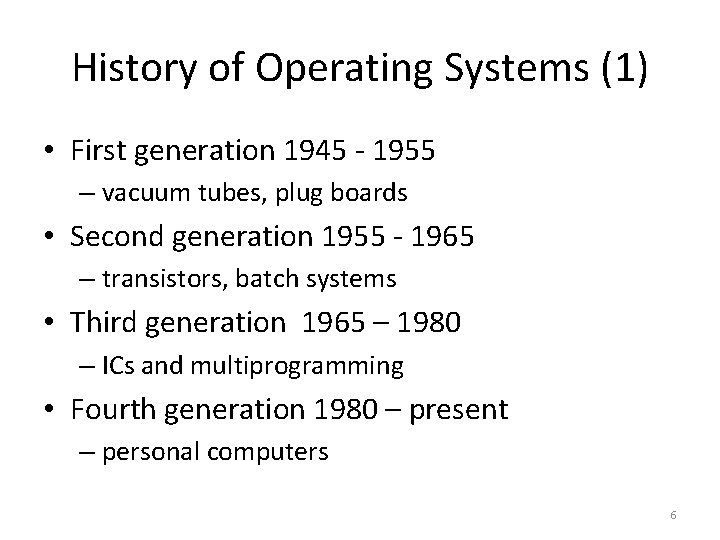 History of Operating Systems (1)

• First generation 1945 - 1955
– vacuum tubes, plug boards
• Second generation 1955 - 1965
– transistors, batch systems
• Third generation 1965 – 1980
– ICs and multiprogramming
• Fourth generation 1980 – present
– personal computers

6